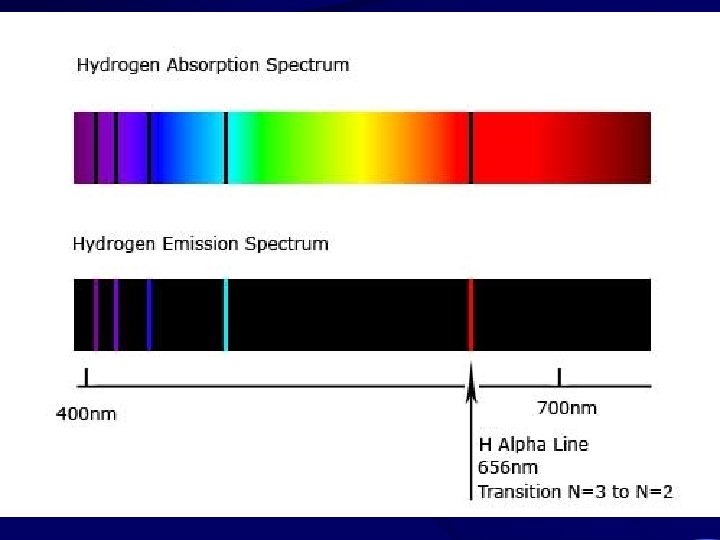 Hydrogen Absorption Spectrum

Hydrogen Emission Spectrum

400nm

700nm

H Alpha Line
656nm
Transition N=3 to N=2